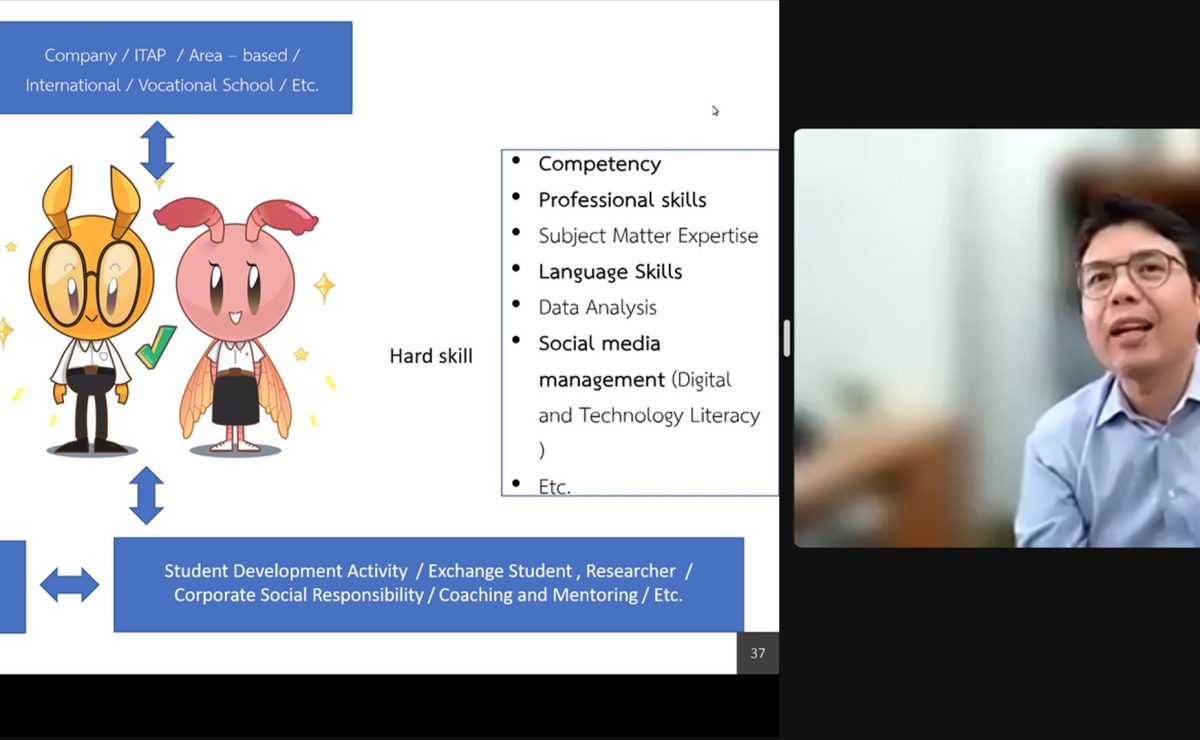 Company / ITAP / Area – based / International / Vocational School / Etc.

Hard skill

- Competency
- Professional skills
- Subject Matter Expertise
- Language Skills
- Data Analysis
- Social media management (Digital and Technology Literacy )
- Etc.

Student Development Activity / Exchange Student , Researcher / Corporate Social Responsibility / Coaching and Mentoring / Etc.

37